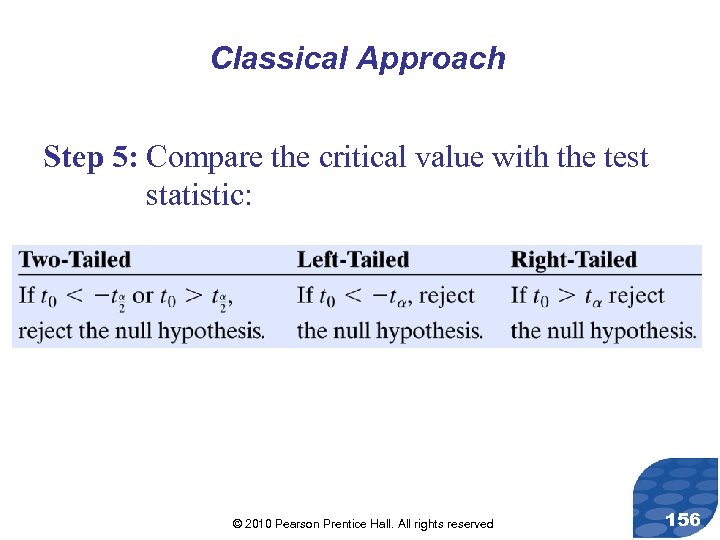 Classical Approach

Step 5: Compare the critical value with the test statistic:

| Two-Tailed | Left-Tailed | Right-Tailed |
|---|---|---|
| If $t_0 < -t_{\frac{\alpha}{2}}$ or $t_0 > t_{\frac{\alpha}{2}}$, reject the null hypothesis. | If $t_0 < -t_\alpha$, reject the null hypothesis. | If $t_0 > t_\alpha$ reject the null hypothesis. |

© 2010 Pearson Prentice Hall. All rights reserved

156